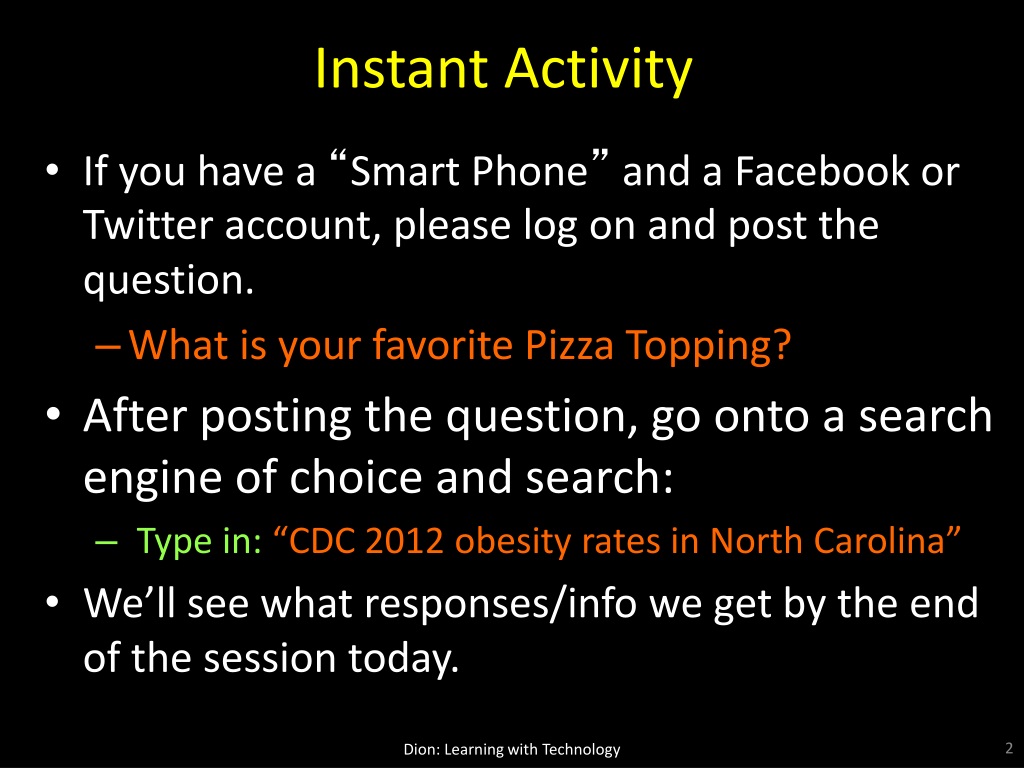 Instant Activity

• If you have a “Smart Phone” and a Facebook or Twitter account, please log on and post the question.

– What is your favorite Pizza Topping?

• After posting the question, go onto a search engine of choice and search:

– Type in: “CDC 2012 obesity rates in North Carolina”

• We’ll see what responses/info we get by the end of the session today.

Dion: Learning with Technology

2